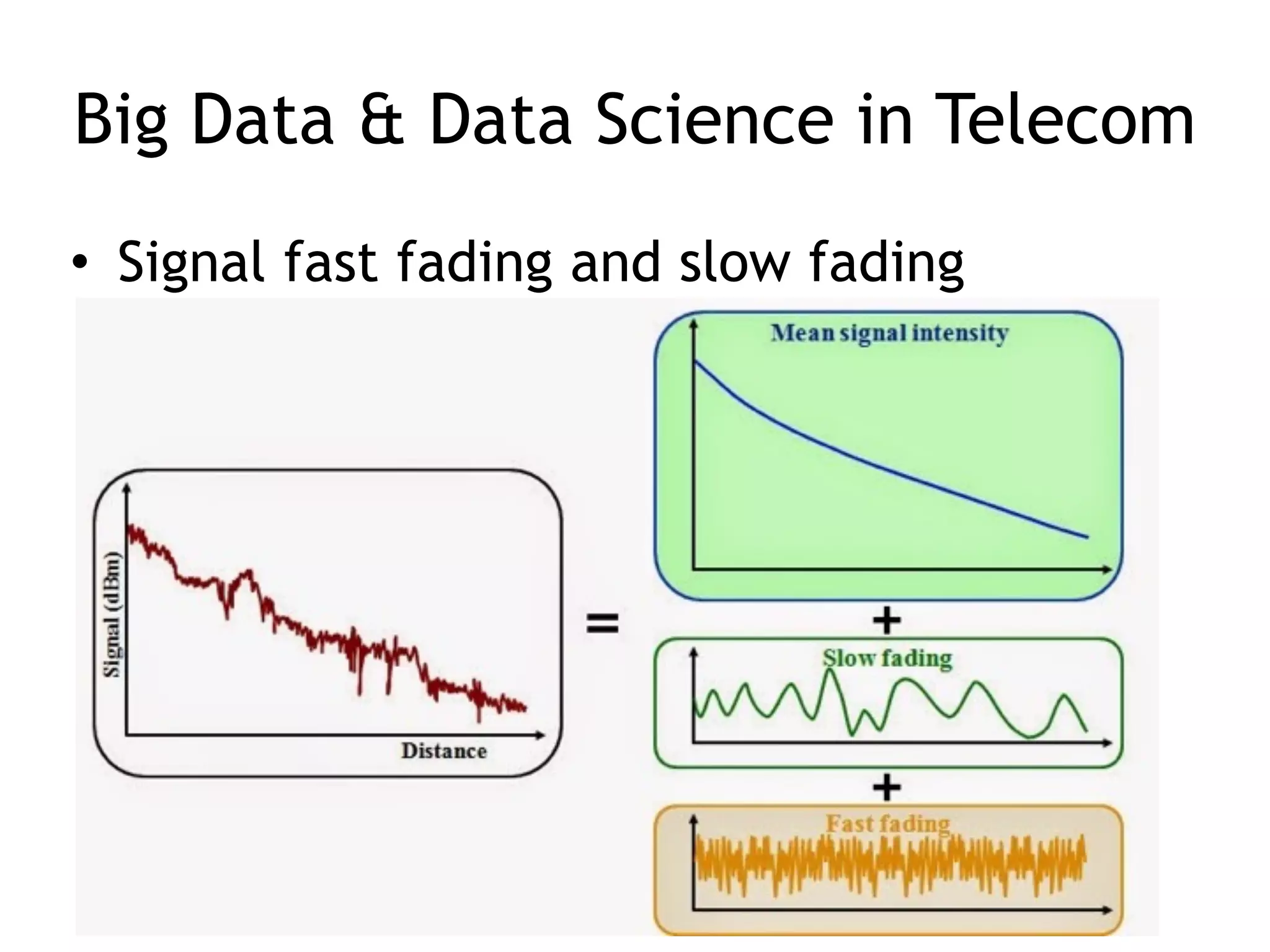 Big Data & Data Science in Telecom

• Signal fast fading and slow fading

Signal (dBm)

Distance

=

Mean signal intensity

+

Slow fading

+

Fast fading